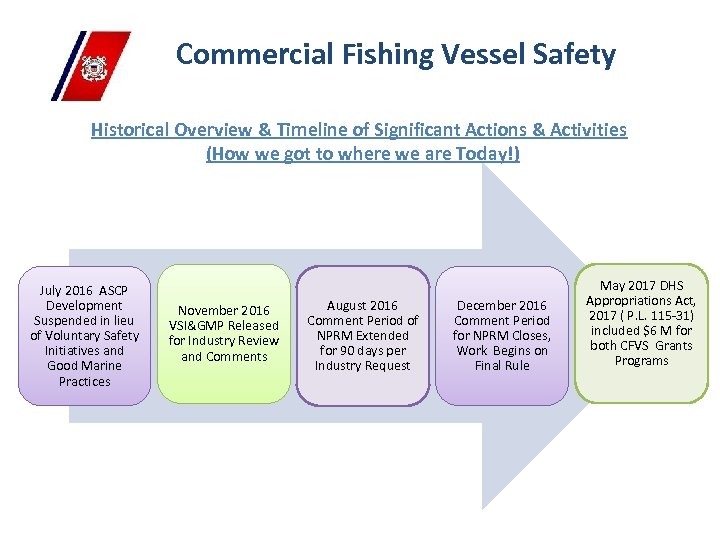 Commercial Fishing Vessel Safety

Historical Overview & Timeline of Significant Actions & Activities
(How we got to where we are Today!)

July 2016 ASCP Development Suspended in lieu of Voluntary Safety Initiatives and Good Marine Practices

November 2016 VSI&GMP Released for Industry Review and Comments

August 2016 Comment Period of NPRM Extended for 90 days per Industry Request

December 2016 Comment Period for NPRM Closes, Work Begins on Final Rule

May 2017 DHS Appropriations Act, 2017 ( P.L. 115-31) included $6 M for both CFVS Grants Programs